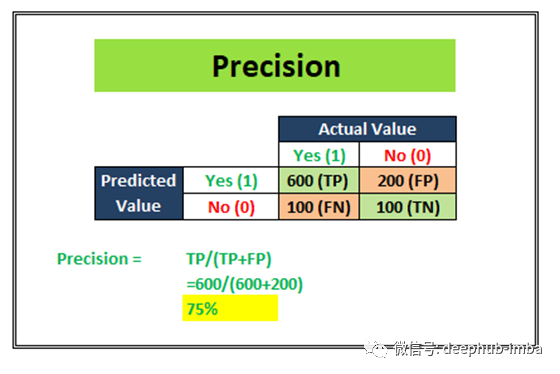 Precision

| | | Actual Value | |
|---|---|---|---|
| | | Yes (1) | No (0) |
| Predicted Value | Yes (1) | 600 (TP) | 200 (FP) |
| | No (0) | 100 (FN) | 100 (TN) |

Precision = TP/(TP+FP)
=600/(600+200)
75%

微信号: deephub-imba